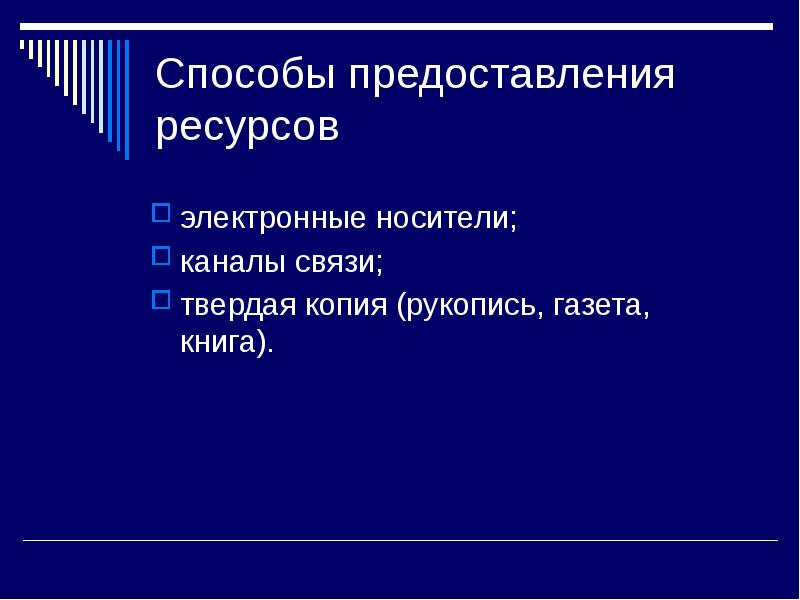 Способы предоставления ресурсов

электронные носители;
каналы связи;
твердая копия (рукопись, газета, книга).